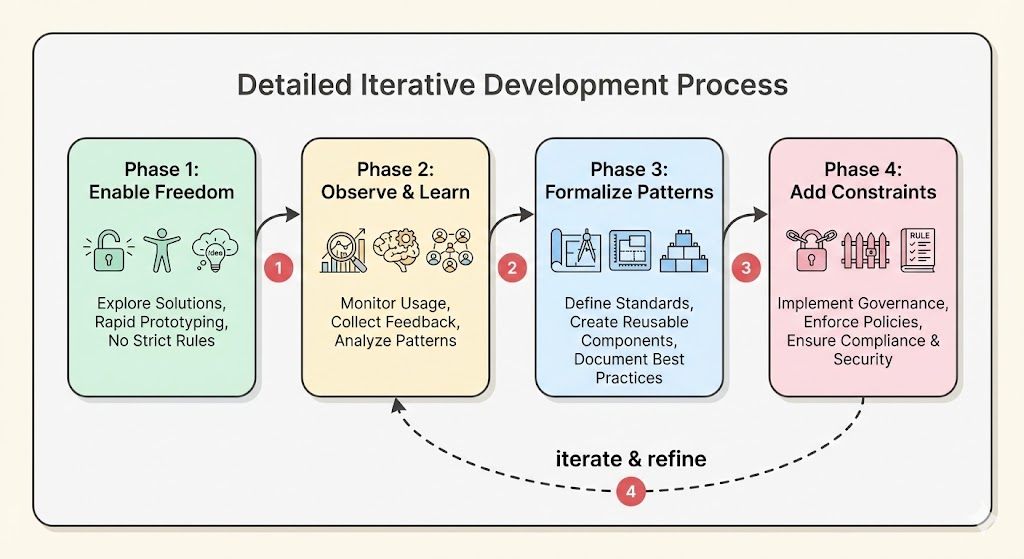 Detailed Iterative Development Process

Phase 1:
Enable Freedom

idea

Explore Solutions, Rapid Prototyping, No Strict Rules

1

Phase 2:
Observe & Learn

Monitor Usage, Collect Feedback, Analyze Patterns

2

Phase 3:
Formalize Patterns

Define Standards, Create Reusable Components, Document Best Practices

3

Phase 4:
Add Constraints

RULE

Implement Governance, Enforce Policies, Ensure Compliance & Security

iterate & refine

4